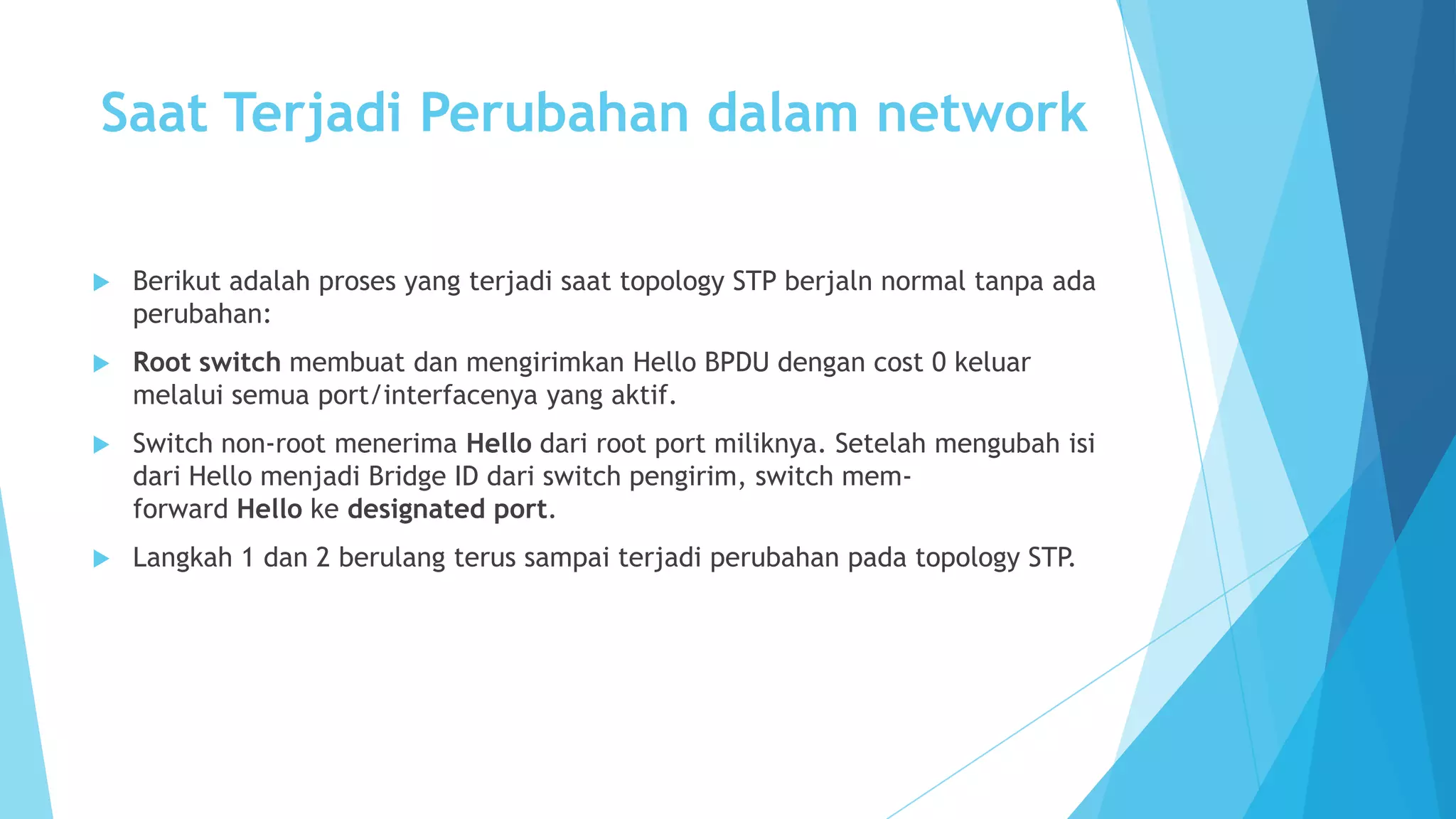 Saat Terjadi Perubahan dalam network

Berikut adalah proses yang terjadi saat topology STP berjaln normal tanpa ada perubahan:

Root switch membuat dan mengirimkan Hello BPDU dengan cost 0 keluar melalui semua port/interfacenya yang aktif.

Switch non-root menerima Hello dari root port miliknya. Setelah mengubah isi dari Hello menjadi Bridge ID dari switch pengirim, switch mem-forward Hello ke designated port.

Langkah 1 dan 2 berulang terus sampai terjadi perubahan pada topology STP.